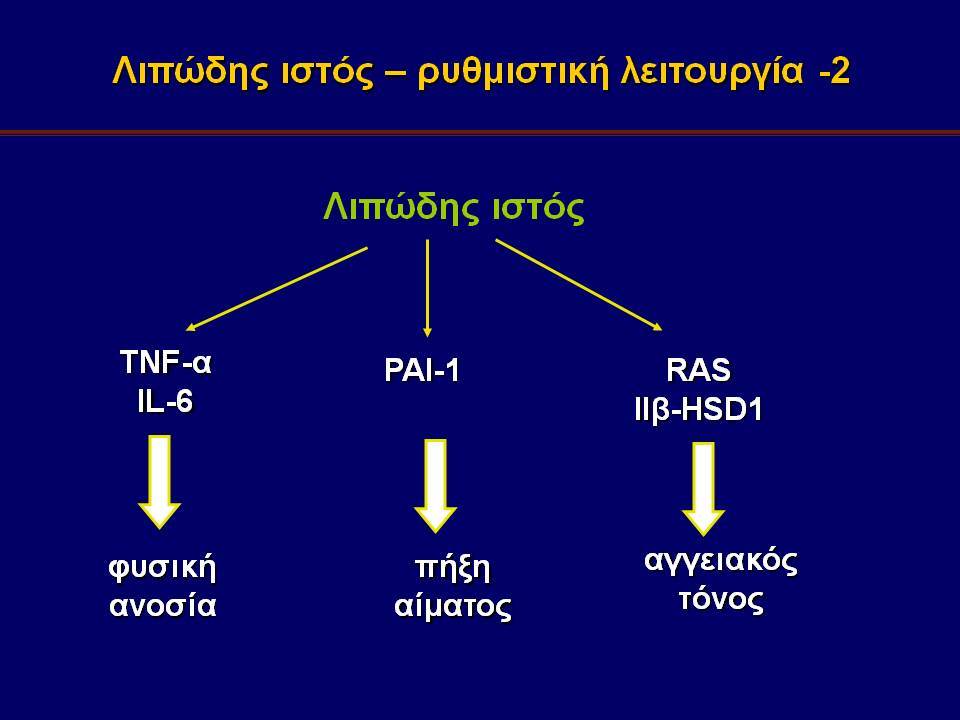 Λιπώδης ιστός – ρυθμιστική λειτουργία -2

Λιπώδης ιστός

TNF-α
IL-6

PAI-1

RAS
IIβ-HSD1

φυσική
ανοσία

πήξη
αίματος

αγγειακός
τόνος